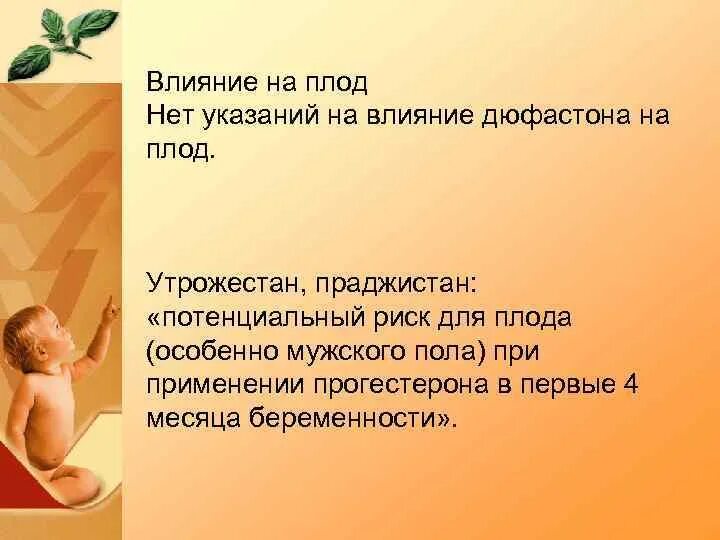 Влияние на плод
Нет указаний на влияние дюфастона на плод.

Утрожестан, праджистан: «потенциальный риск для плода (особенно мужского пола) при применении прогестерона в первые 4 месяца беременности».